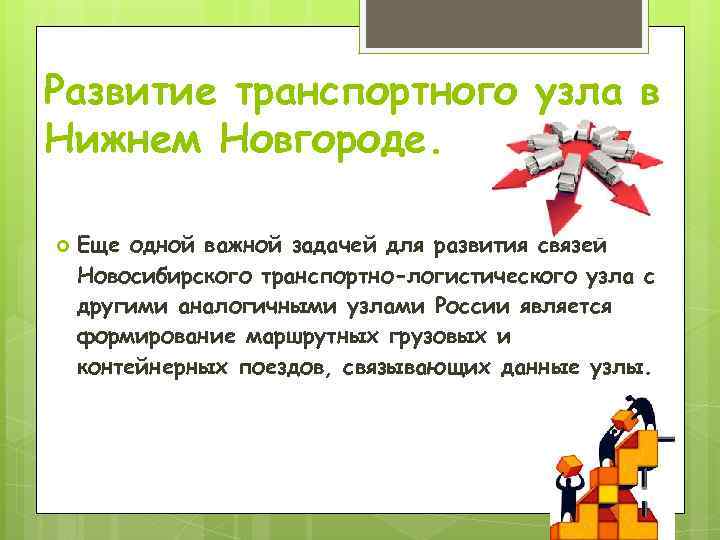 Развитие транспортного узла в Нижнем Новгороде.

Еще одной важной задачей для развития связей Новосибирского транспортно-логистического узла с другими аналогичными узлами России является формирование маршрутных грузовых и контейнерных поездов, связывающих данные узлы.